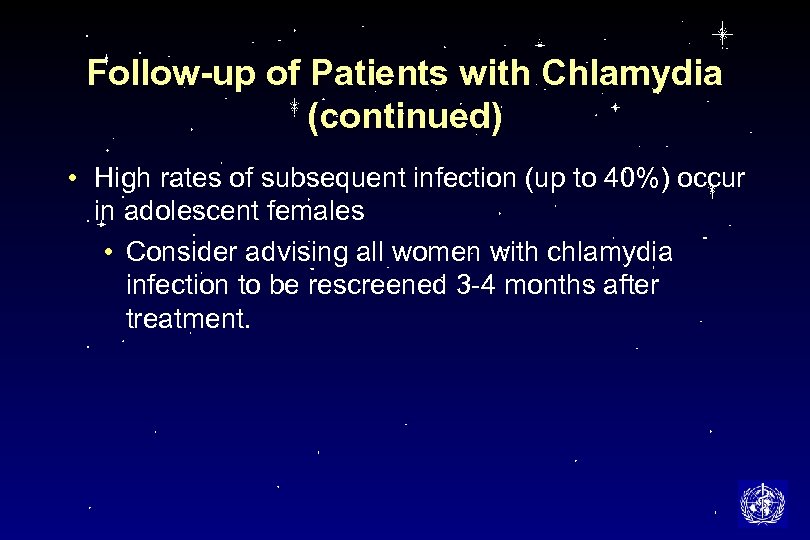 Follow-up of Patients with Chlamydia (continued)

• High rates of subsequent infection (up to 40%) occur in adolescent females

• Consider advising all women with chlamydia infection to be rescreened 3-4 months after treatment.